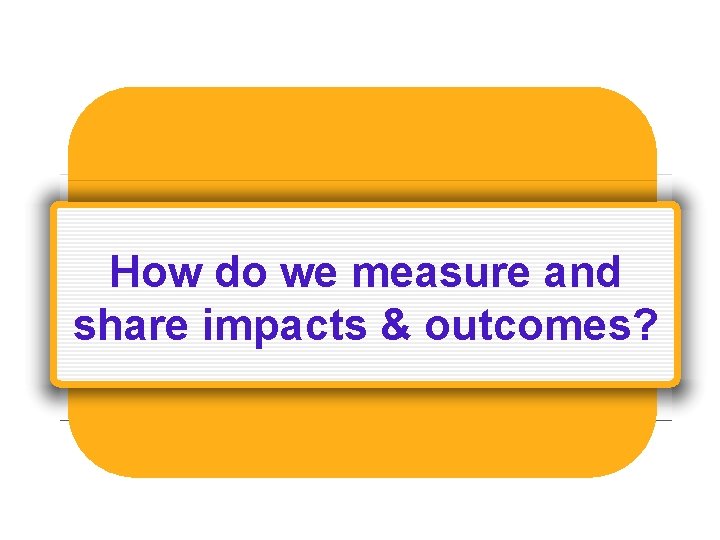 How do we measure and share impacts & outcomes?